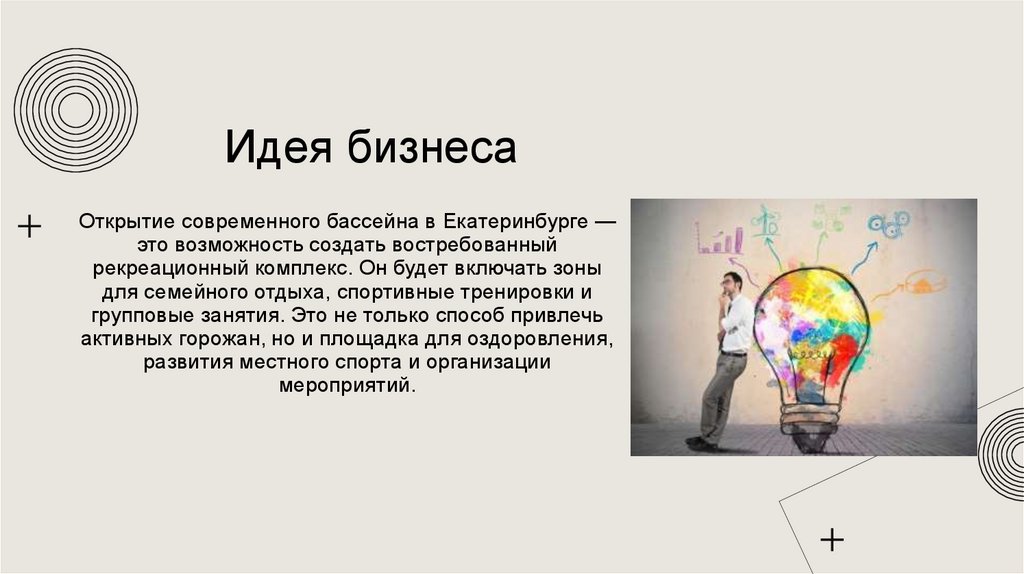 Идея бизнеса

Открытие современного бассейна в Екатеринбурге — это возможность создать востребованный рекреационный комплекс. Он будет включать зоны для семейного отдыха, спортивные тренировки и групповые занятия. Это не только способ привлечь активных горожан, но и площадка для оздоровления, развития местного спорта и организации мероприятий.